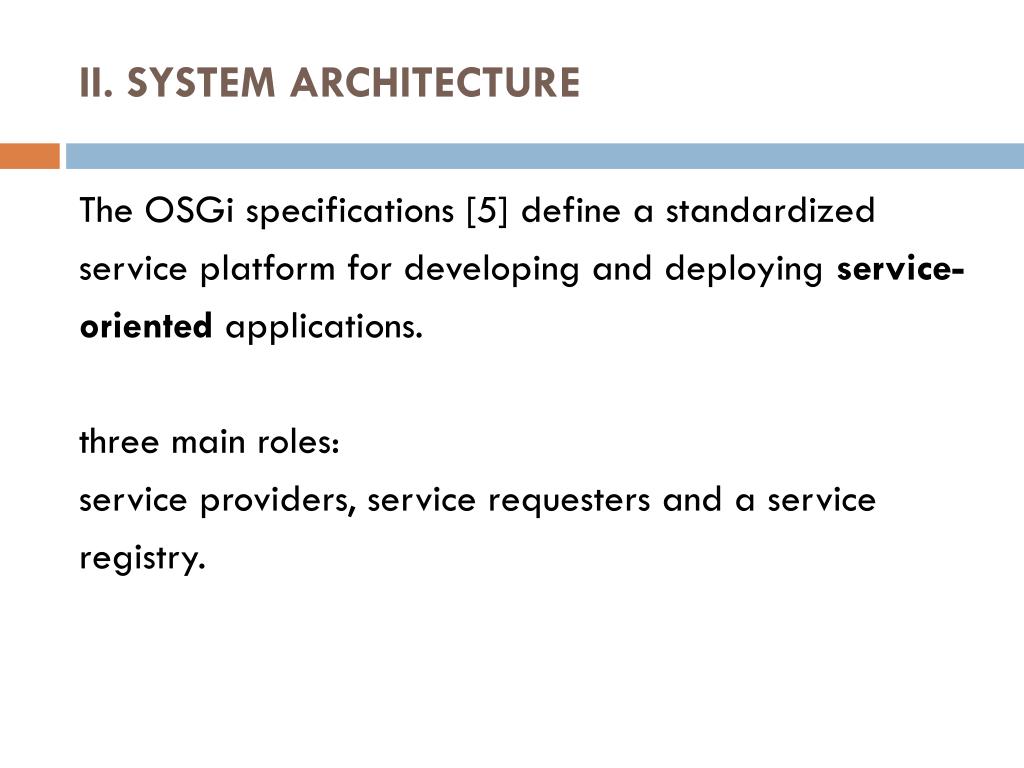 II. SYSTEM ARCHITECTURE

The OSGi specifications [5] define a standardized service platform for developing and deploying service-oriented applications.

three main roles:
service providers, service requesters and a service registry.